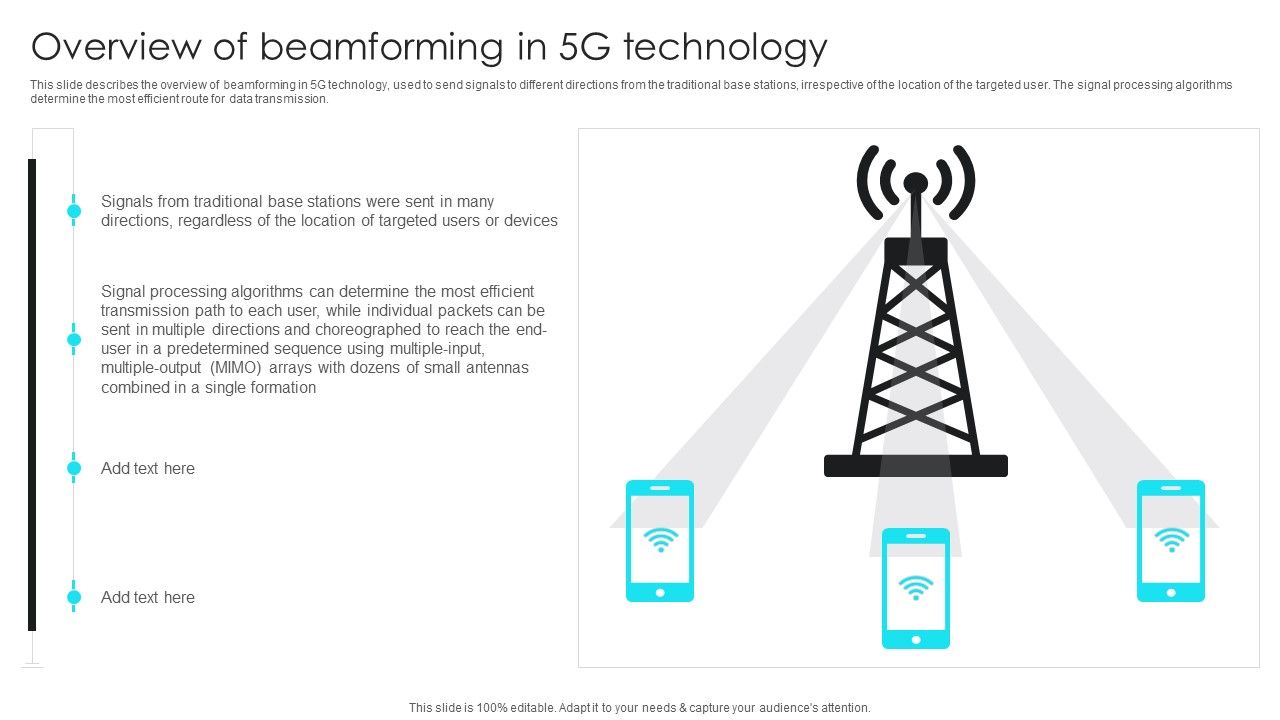 Overview of beamforming in 5G technology

This slide describes the overview of beamforming in 5G technology, used to send signals to different directions from the traditional base stations, irrespective of the location of the targeted user. The signal processing algorithms determine the most efficient route for data transmission.

Signals from traditional base stations were sent in many directions, regardless of the location of targeted users or devices

Signal processing algorithms can determine the most efficient transmission path to each user, while individual packets can be sent in multiple directions and choreographed to reach the end-user in a predetermined sequence using multiple-input, multiple-output (MIMO) arrays with dozens of small antennas combined in a single formation

Add text here

Add text here

This slide is 100% editable. Adapt it to your needs & capture your audience's attention.